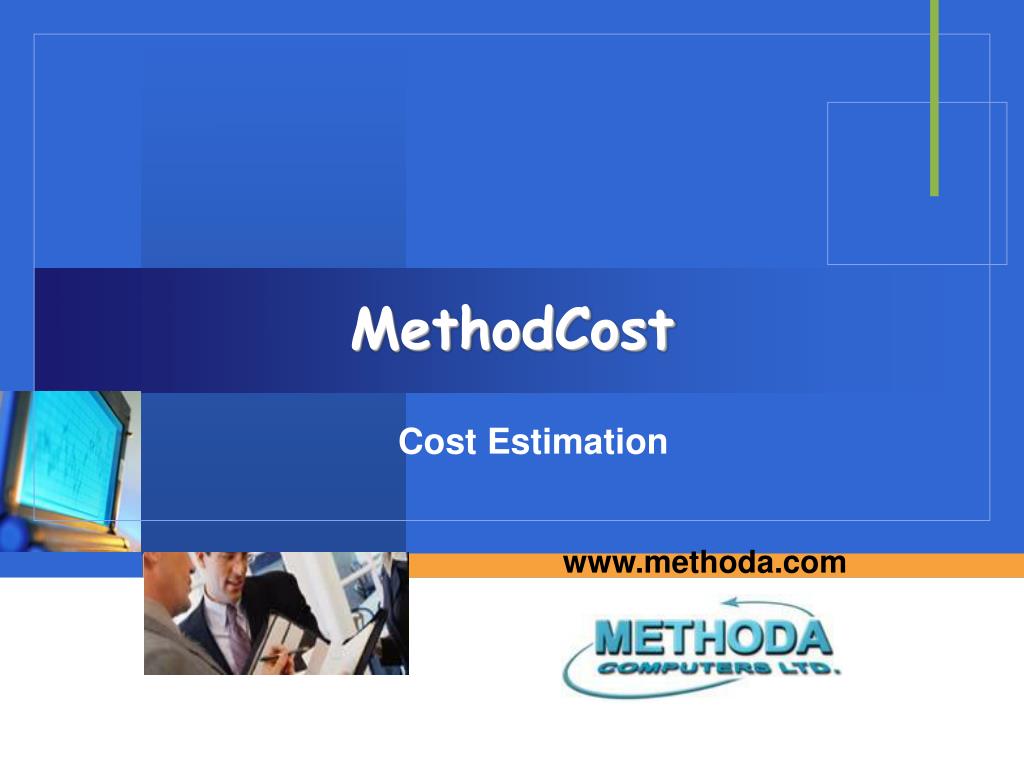 MethodCost

Cost Estimation

www.methoda.com

METHODA
COMPUTERS LTD.